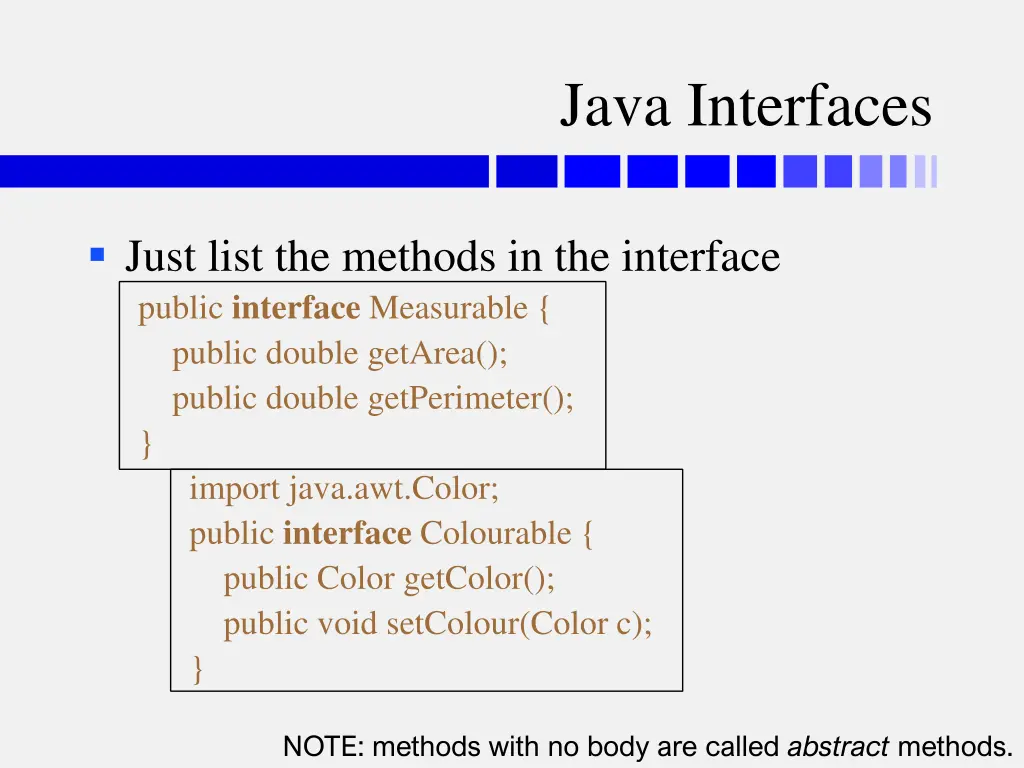 Java Interfaces

Just list the methods in the interface

public interface Measurable {
public double getArea();
public double getPerimeter();
}

import java.awt.Color;
public interface Colourable {
public Color getColor();
public void setColour(Color c);
}

NOTE: methods with no body are called abstract methods.